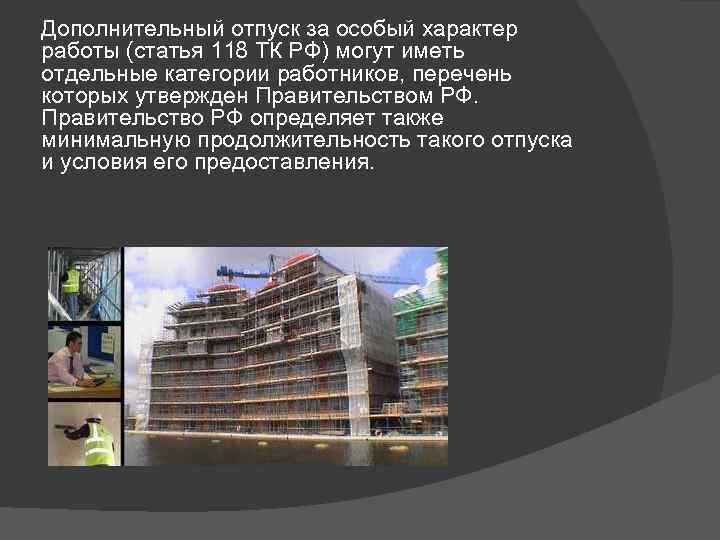 Дополнительный отпуск за особый характер работы (статья 118 ТК РФ) могут иметь отдельные категории работников, перечень которых утвержден Правительством РФ. Правительство РФ определяет также минимальную продолжительность такого отпуска и условия его предоставления.